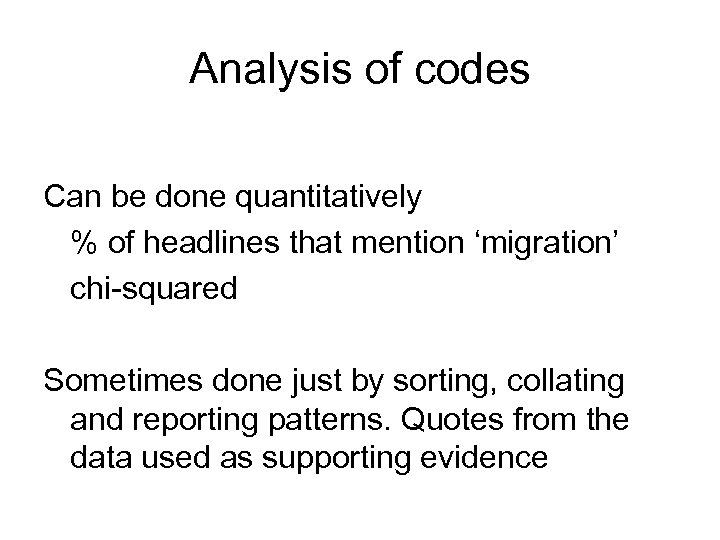 Analysis of codes

Can be done quantitatively

% of headlines that mention ‘migration’

chi-squared

Sometimes done just by sorting, collating and reporting patterns. Quotes from the data used as supporting evidence